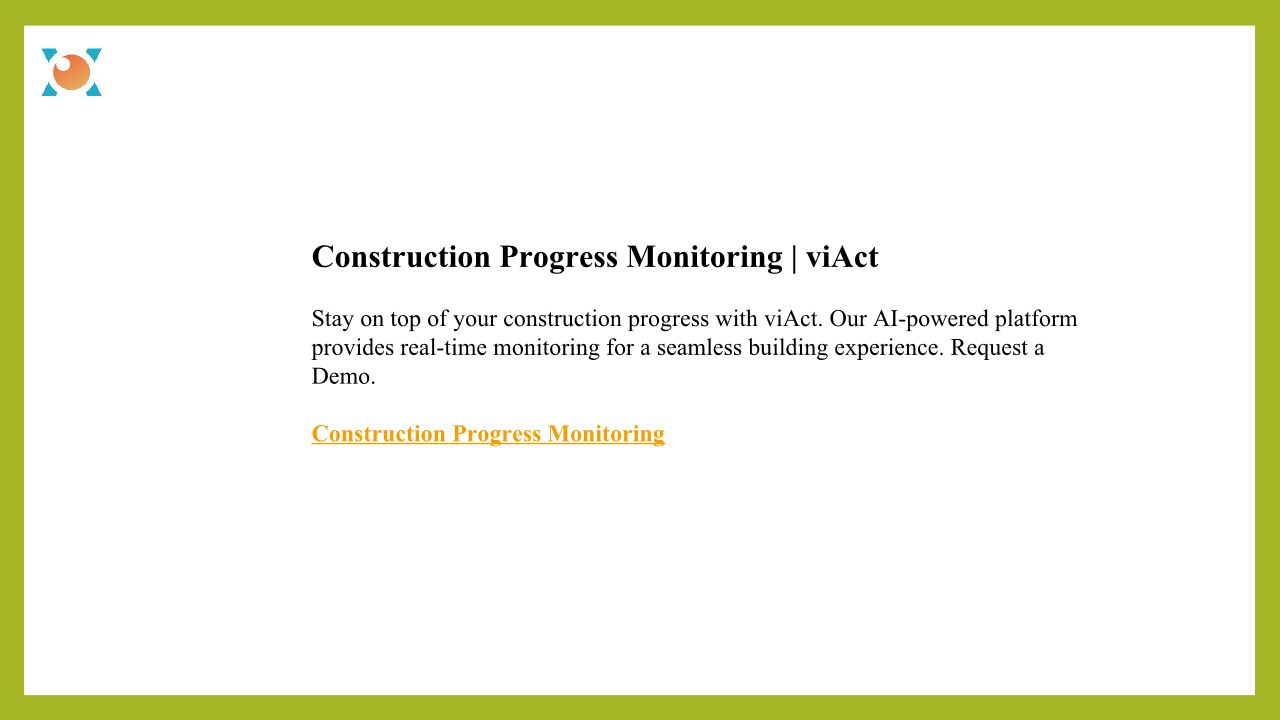 Construction Progress Monitoring | viAct

Stay on top of your construction progress with viAct. Our AI-powered platform provides real-time monitoring for a seamless building experience. Request a Demo.

Construction Progress Monitoring